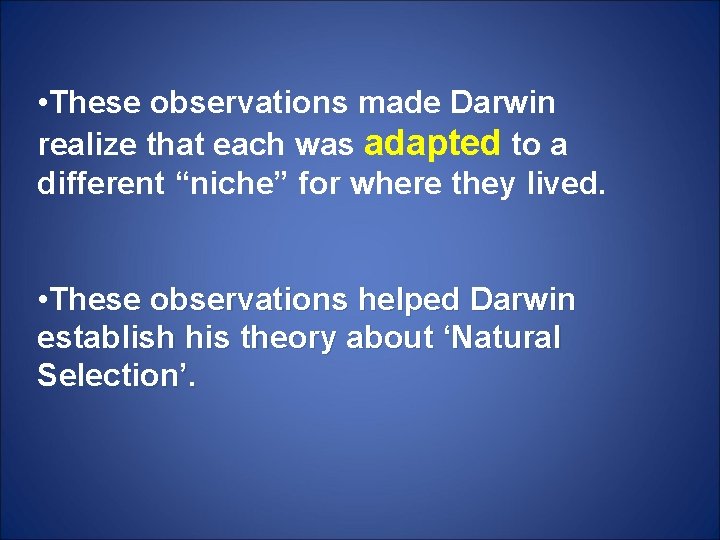 •These observations made Darwin realize that each was adapted to a different “niche” for where they lived.

•These observations helped Darwin establish his theory about ‘Natural Selection’.